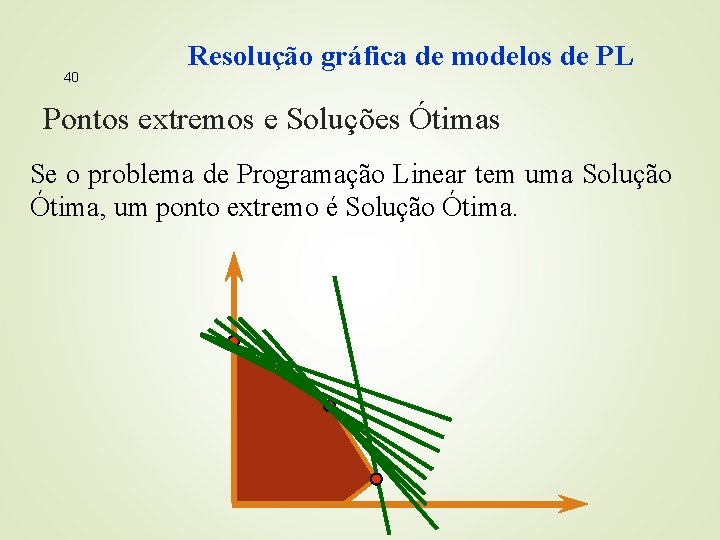 Resolução gráfica de modelos de PL

40

Pontos extremos e Soluções Ótimas

Se o problema de Programação Linear tem uma Solução Ótima, um ponto extremo é Solução Ótima.